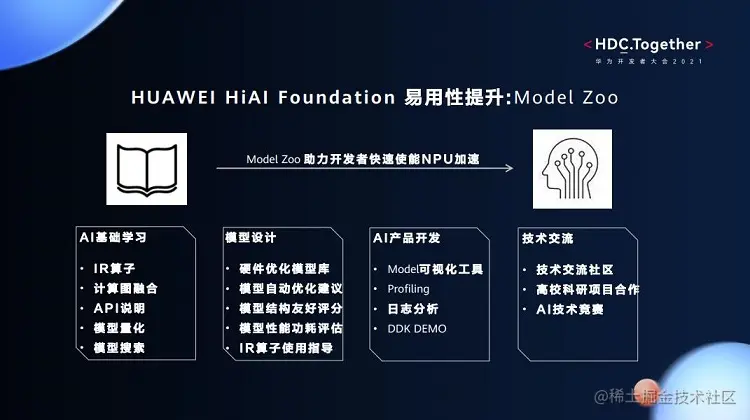 < HDC.Together >
华为开发者大会2021

HUAWEI HiAI Foundation 易用性提升:Model Zoo

Model Zoo 助力开发者快速使能NPU加速

AI基础学习
• IR算子
• 计算图融合
• API说明
• 模型量化
• 模型搜索

模型设计
• 硬件优化模型库
• 模型自动优化建议
• 模型结构友好评分
• 模型性能功耗评估
• IR算子使用指导

AI产品开发
• Model可视化工具
• Profiling
• 日志分析
• DDK DEMO

技术交流
• 技术交流社区
• 高校科研项目合作
• AI技术竞赛

@稀土掘金技术社区